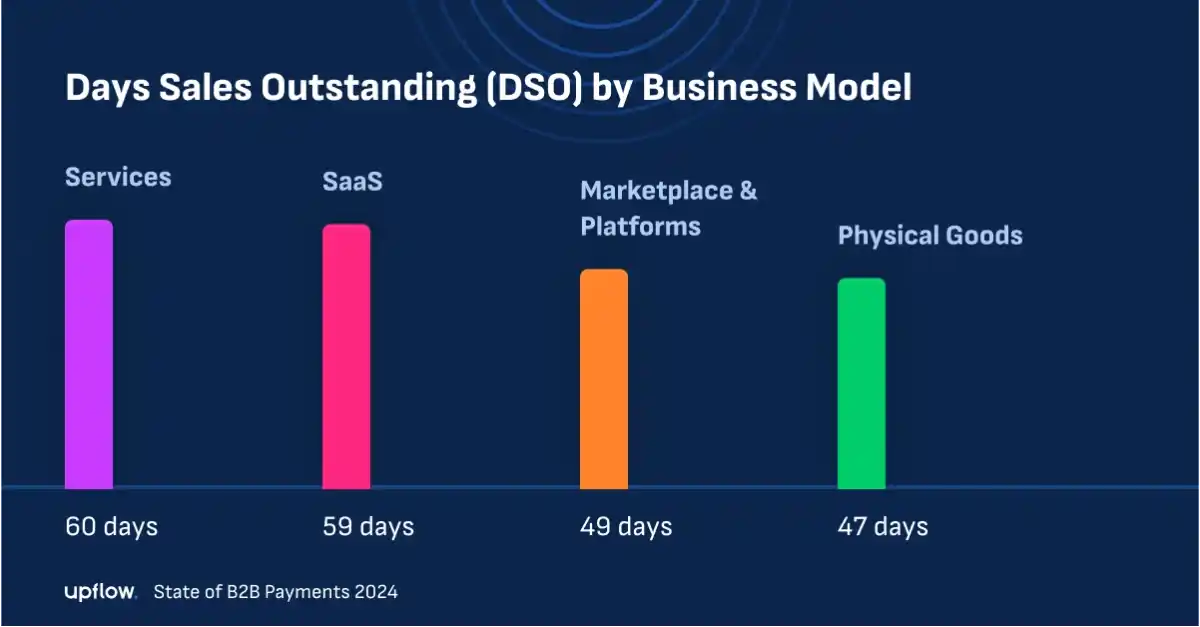 Days Sales Outstanding (DSO) by Business Model

Services

SaaS

Marketplace & Platforms

Physical Goods

60 days

59 days

49 days

47 days

upflow. State of B2B Payments 2024